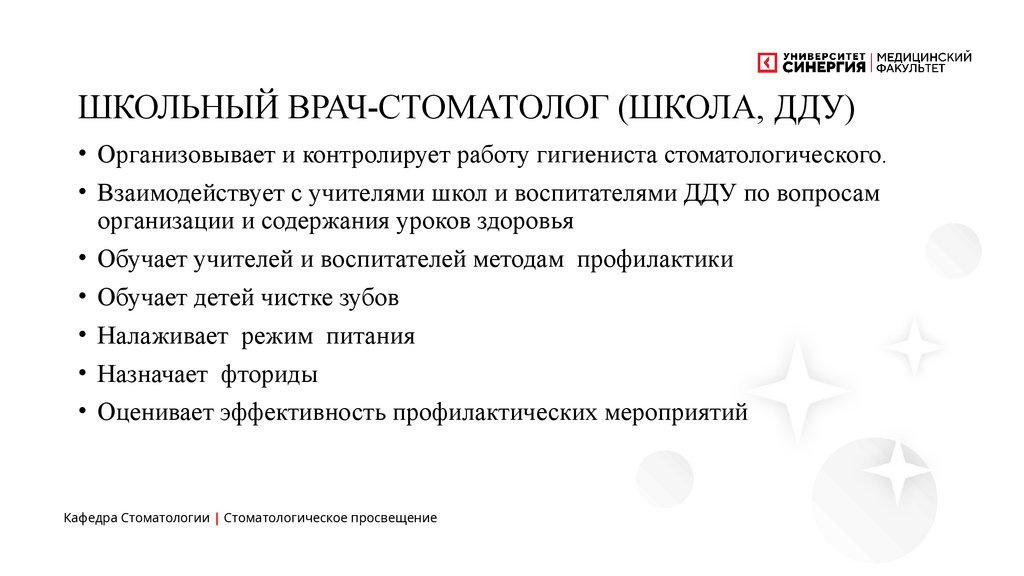 УНИВЕРСИТЕТ СИНЕРГИЯ | МЕДИЦИНСКИЙ ФАКУЛЬТЕТ

ШКОЛЬНЫЙ ВРАЧ-СТОМАТОЛОГ (ШКОЛА, ДДУ)

• Организовывает и контролирует работу гигиениста стоматологического.
• Взаимодействует с учителями школ и воспитателями ДДУ по вопросам организации и содержания уроков здоровья
• Обучает учителей и воспитателей методам профилактики
• Обучает детей чистке зубов
• Налаживает режим питания
• Назначает фториды
• Оценивает эффективность профилактических мероприятий

Кафедра Стоматологии | Стоматологическое просвещение